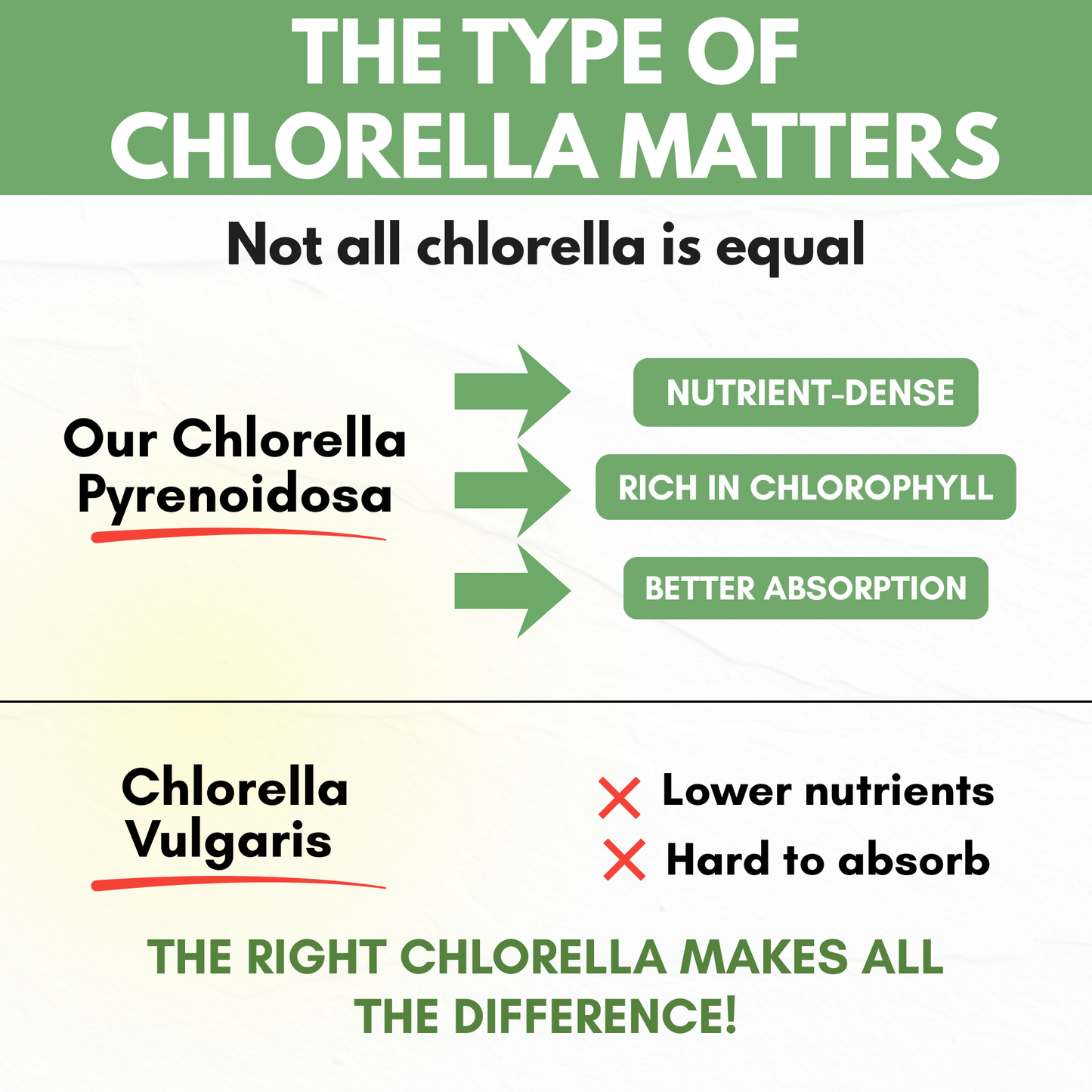 THE TYPE OF CHLORELLA MATTERS

Not all chlorella is equal

Our Chlorella Pyrenoidosa

NUTRIENT-DENSE

RICH IN CHLOROPHYLL

BETTER ABSORPTION

Chlorella Vulgaris

Lower nutrients

Hard to absorb

THE RIGHT CHLORELLA MAKES ALL THE DIFFERENCE!